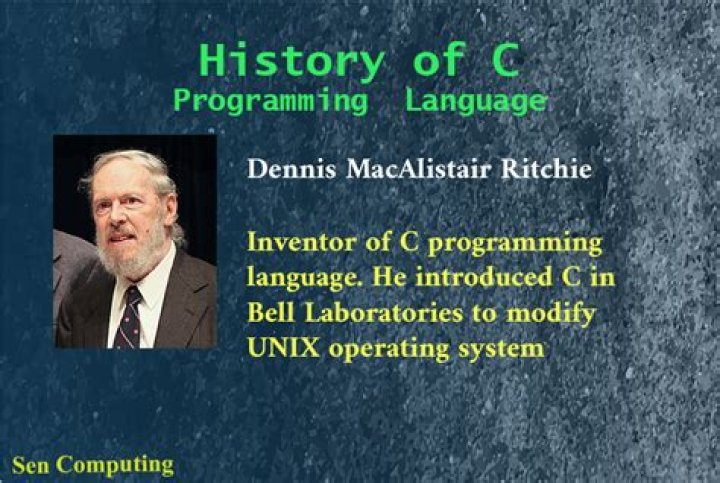 History of C
Programming Language

Dennis MacAlistair Ritchie

Inventor of C programming language. He introduced C in Bell Laboratories to modify UNIX operating system

Sen Computing